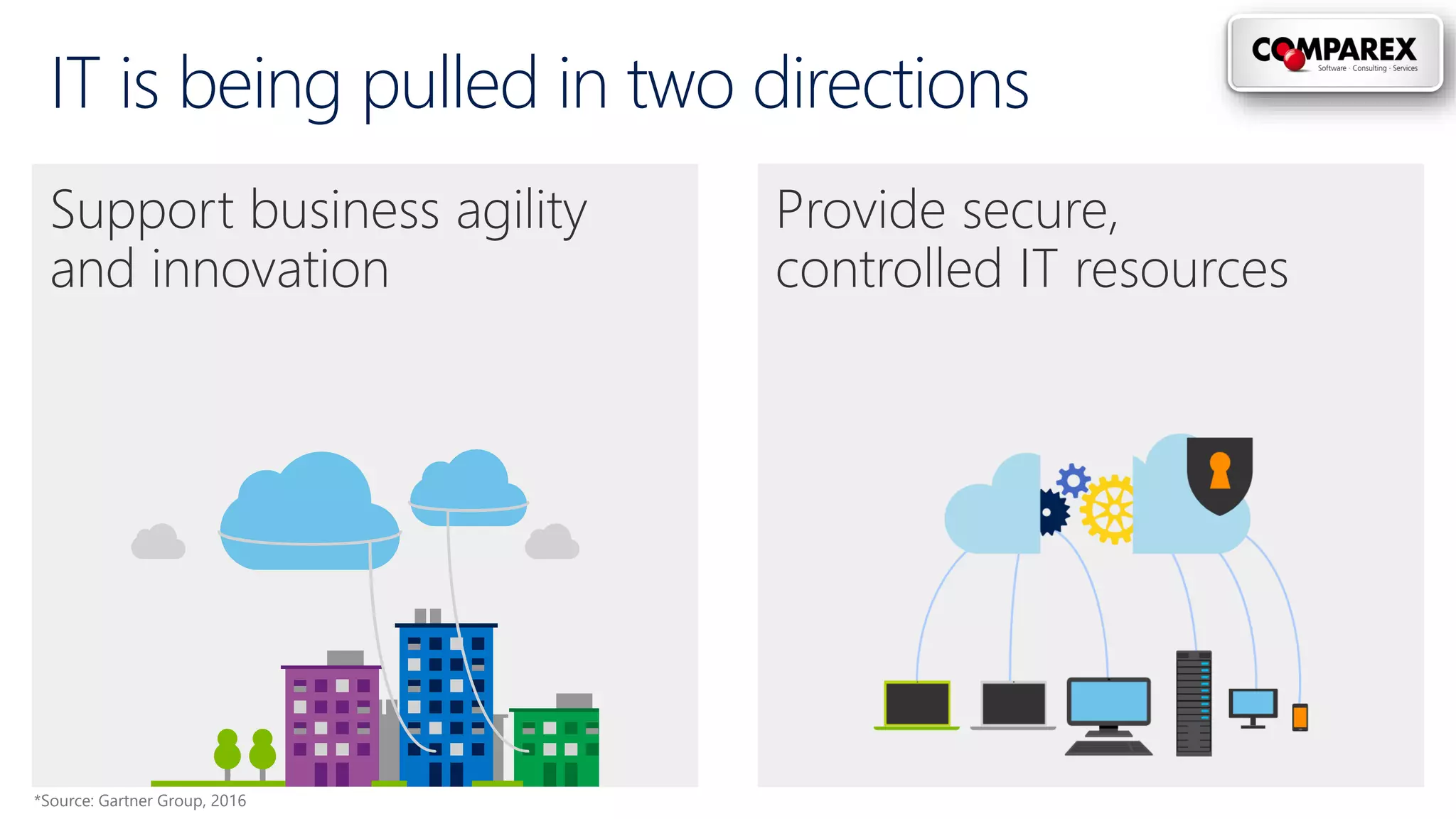 IT is being pulled in two directions

COMPAREX
Software · Consulting · Services

Support business agility and innovation

Provide secure, controlled IT resources

*Source: Gartner Group, 2016